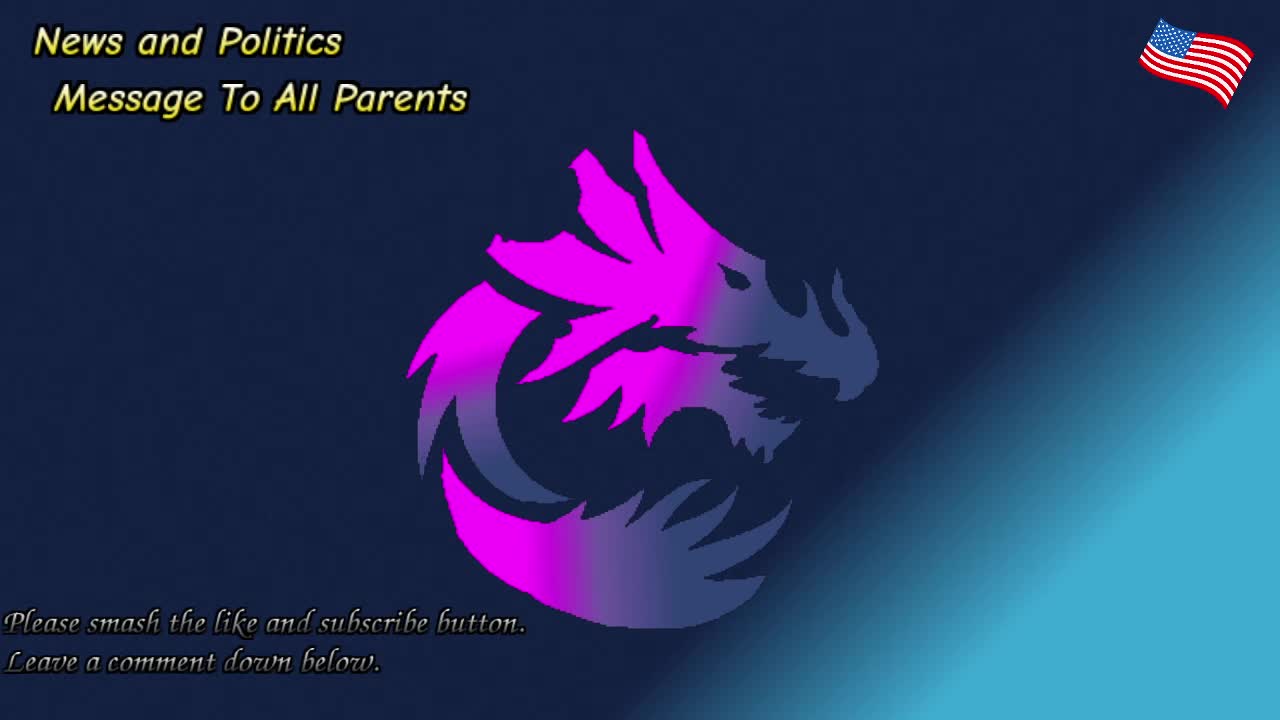 News and Politics

Message To All Parents

Please smash the like and subscribe button.
Leave a comment down below.